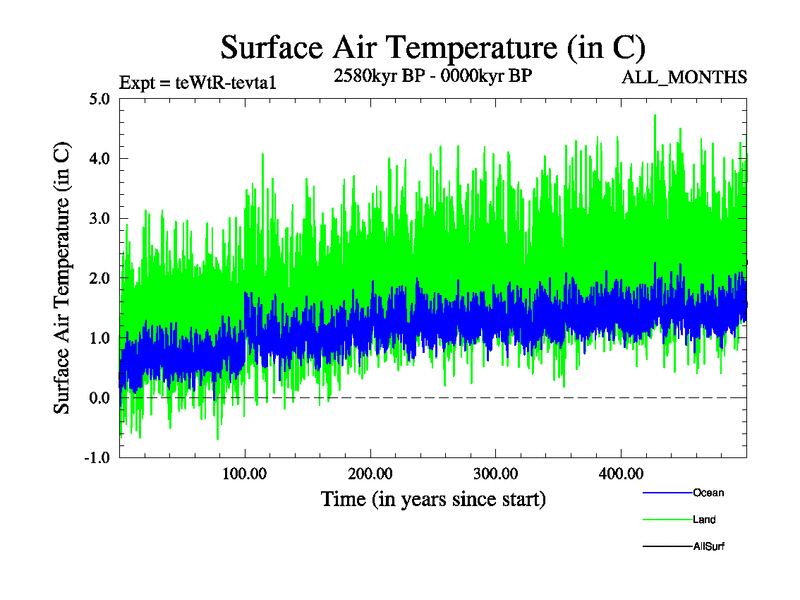 Surface Air Temperature (in C)

Expt = teWtR-tevta1

2580kyr BP - 0000kyr BP

ALL_MONTHS

Surface Air Temperature (in C)

5.0
4.0
3.0
2.0
1.0
0.0
-1.0

100.00
200.00
300.00
400.00

Time (in years since start)

Ocean
Land
AllSurf